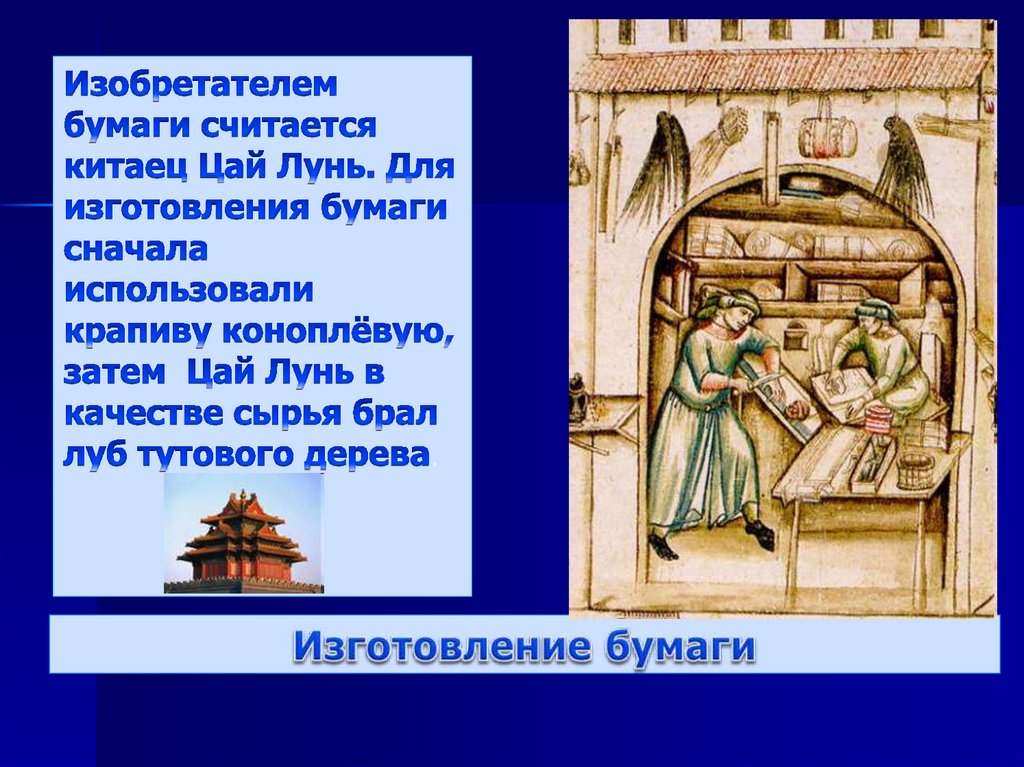 Изобретателем бумаги считается китаец Цай Лунь. Для изготовления бумаги сначала использовали крапиву коноплёвую, затем Цай Лунь в качестве сырья брал луб тутового дерева.

Изготовление бумаги